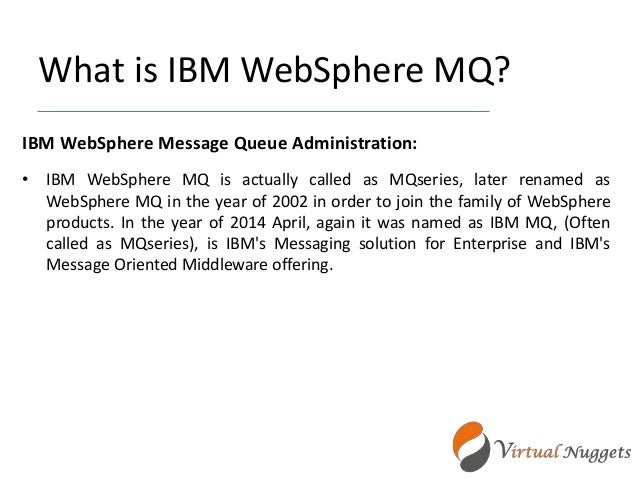 What is IBM WebSphere MQ?

IBM WebSphere Message Queue Administration:

• IBM WebSphere MQ is actually called as MQseries, later renamed as WebSphere MQ in the year of 2002 in order to join the family of WebSphere products. In the year of 2014 April, again it was named as IBM MQ, (Often called as MQseries), is IBM's Messaging solution for Enterprise and IBM's Message Oriented Middleware offering.

Virtual Nuggets